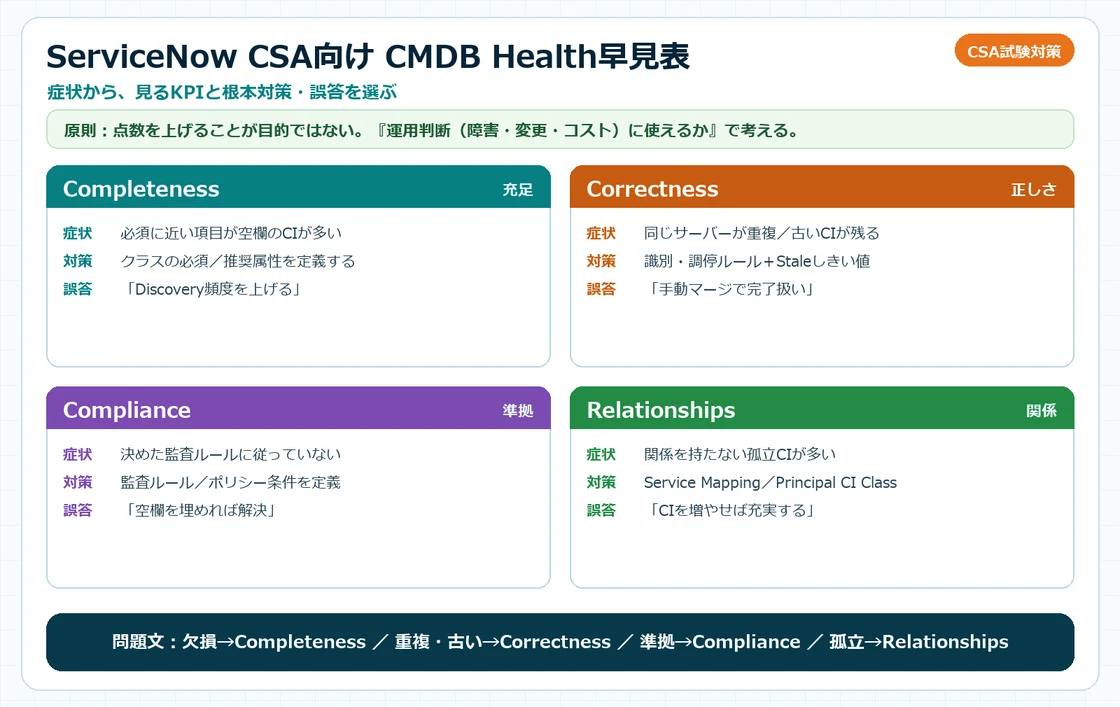 ServiceNow CSA向け CMDB Health早見表

CSA試験対策

症状から、見るKPIと根本対策・誤答を選ぶ

原則：点数を上げることが目的ではない。『運用判断（障害・変更・コスト）に使えるか』で考える。

Completeness 充足

症状 必須に近い項目が空欄のCIが多い
対策 クラスの必須／推奨属性を定義する
誤答 「Discovery頻度を上げる」

Correctness 正しさ

症状 同じサーバーが重複／古いCIが残る
対策 識別・調停ルール＋Staleしきい値
誤答 「手動マージで完了扱い」

Compliance 準拠

症状 決めた監査ルールに従っていない
対策 監査ルール／ポリシー条件を定義
誤答 「空欄を埋めれば解決」

Relationships 関係

症状 関係を持たない孤立CIが多い
対策 Service Mapping／Principal CI Class
誤答 「CIを増やせば充実する」

問題文：欠損→Completeness ／ 重複・古い→Correctness ／ 準拠→Compliance ／ 孤立→Relationships